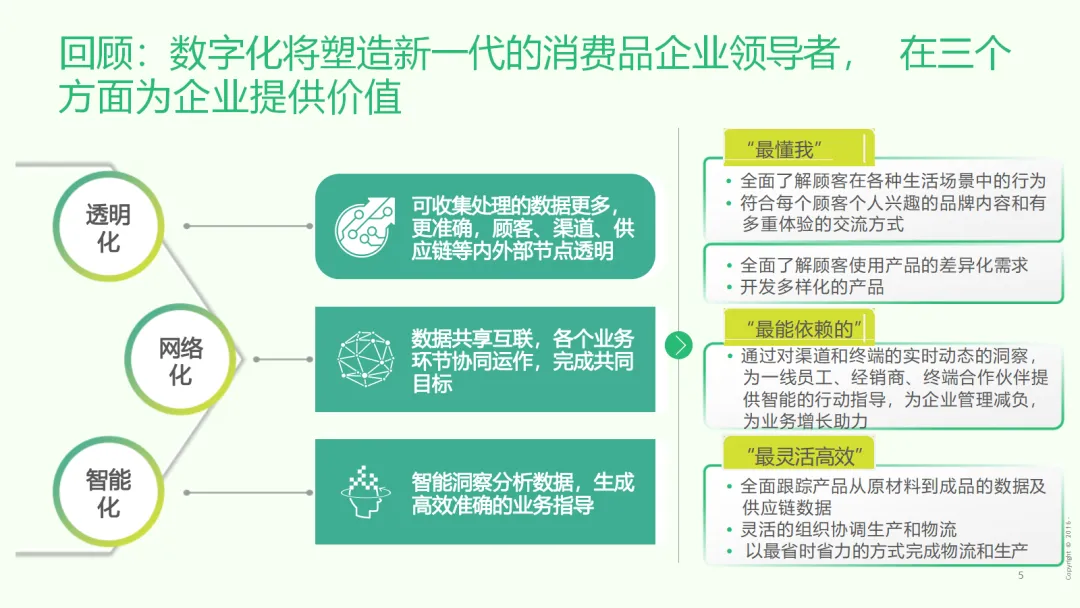 回顾：数字化将塑造新一代的消费品企业领导者，　在三个方面为企业提供价值

透明化

网络化

智能化

可收集处理的数据更多，更准确，顾客、渠道、供应链等内外部节点透明

数据共享互联，各个业务环节协同运作，完成共同目标

智能洞察分析数据，生成高效准确的业务指导

“最懂我”
• 全面了解顾客在各种生活场景中的行为
• 符合每个顾客个人兴趣的品牌内容和有多重体验的交流方式

• 全面了解顾客使用产品的差异化需求
• 开发多样化的产品

“最能依赖的”
• 通过对渠道和终端的实时动态的洞察，为一线员工、经销商、终端合作伙伴提供智能的行动指导，为企业管理减负，为业务增长助力

“最灵活高效”
• 全面跟踪产品从原材料到成品的数据及供应链数据
• 灵活的组织协调生产和物流
• 以最省时省力的方式完成物流和生产

5

Copyright © 2016